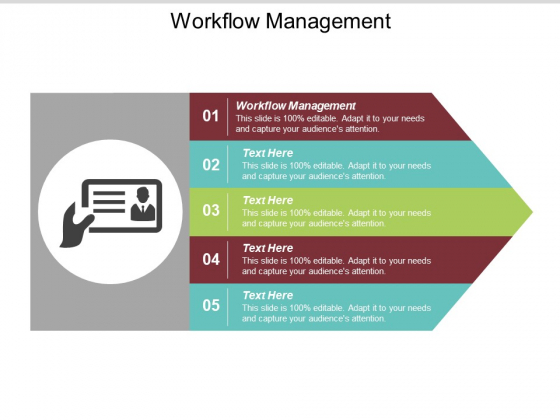 Workflow Management

01
Workflow Management
This slide is 100% editable. Adapt it to your needs and capture your audience's attention.

02
Text Here
This slide is 100% editable. Adapt it to your needs and capture your audience's attention.

03
Text Here
This slide is 100% editable. Adapt it to your needs and capture your audience's attention.

04
Text Here
This slide is 100% editable. Adapt it to your needs and capture your audience's attention.

05
Text Here
This slide is 100% editable. Adapt it to your needs and capture your audience's attention.